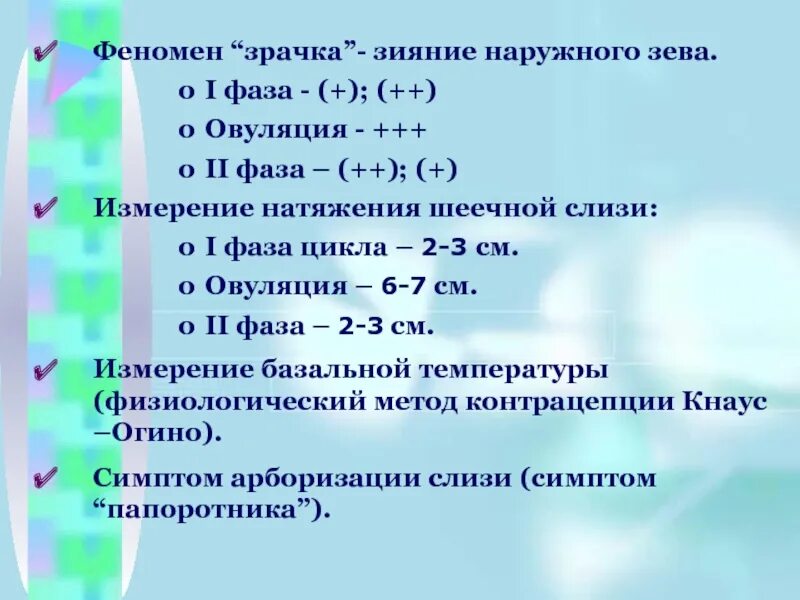 ✔ Феномен “зрачка”- зияние наружного зева.

o I фаза - (+); (++)

o Овуляция - +++

o II фаза – (++); (+)

✔ Измерение натяжения шеечной слизи:

o I фаза цикла – 2-3 см.

o Овуляция – 6-7 см.

o II фаза – 2-3 см.

✔ Измерение базальной температуры (физиологический метод контрацепции Кнаус –Огино).

✔ Симптом арборизации слизи (симптом “папоротника”).